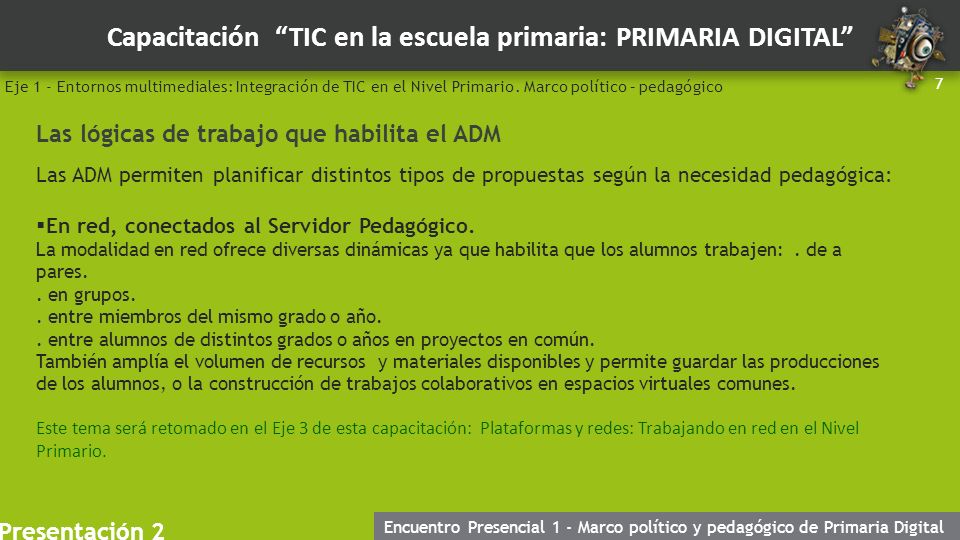 Capacitación “TIC en la escuela primaria: PRIMARIA DIGITAL”

Eje 1 - Entornos multimediales: Integración de TIC en el Nivel Primario. Marco político - pedagógico

7

Las lógicas de trabajo que habilita el ADM

Las ADM permiten planificar distintos tipos de propuestas según la necesidad pedagógica:

▪En red, conectados al Servidor Pedagógico.
La modalidad en red ofrece diversas dinámicas ya que habilita que los alumnos trabajen: . de a pares.
. en grupos.
. entre miembros del mismo grado o año.
. entre alumnos de distintos grados o años en proyectos en común.
También amplía el volumen de recursos y materiales disponibles y permite guardar las producciones de los alumnos, o la construcción de trabajos colaborativos en espacios virtuales comunes.

Este tema será retomado en el Eje 3 de esta capacitación: Plataformas y redes: Trabajando en red en el Nivel Primario.

Presentación 2

Encuentro Presencial 1 - Marco político y pedagógico de Primaria Digital